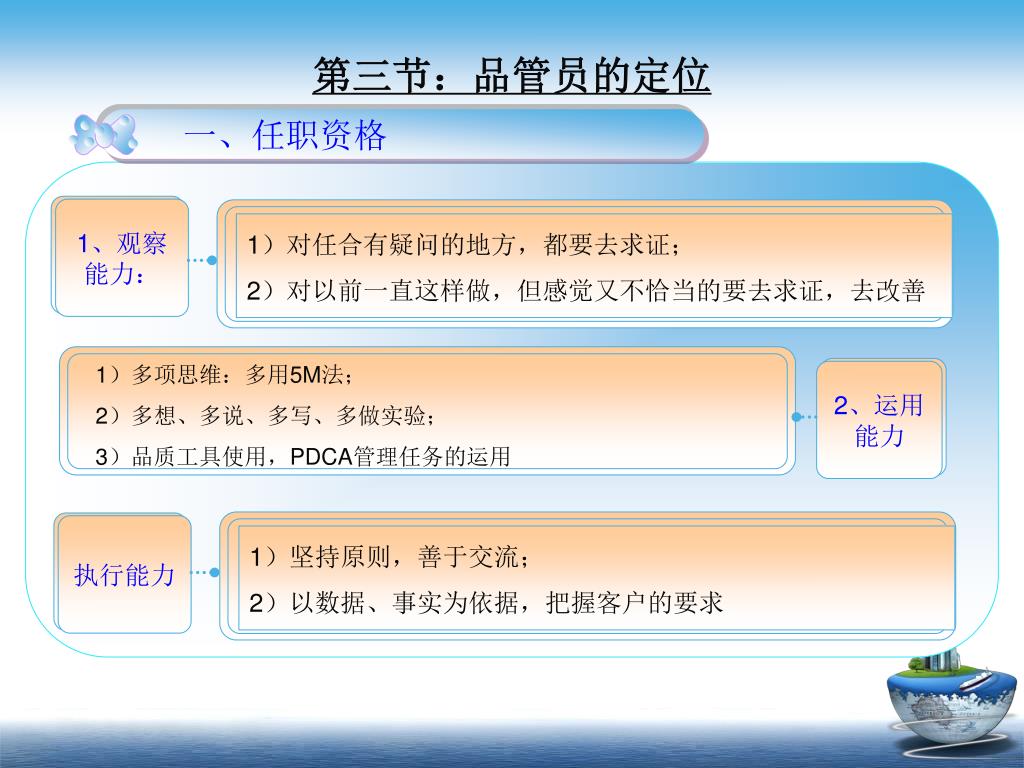 第三节：品管员的定位

一、任职资格

1、观察能力：

1）对任合有疑问的地方，都要去求证；

2）对以前一直这样做，但感觉又不恰当的要去求证，去改善

1）多项思维：多用5M法；

2）多想、多说、多写、多做实验；

3）品质工具使用，PDCA管理任务的运用

2、运用能力

执行能力

1）坚持原则，善于交流；

2）以数据、事实为依据，把握客户的要求